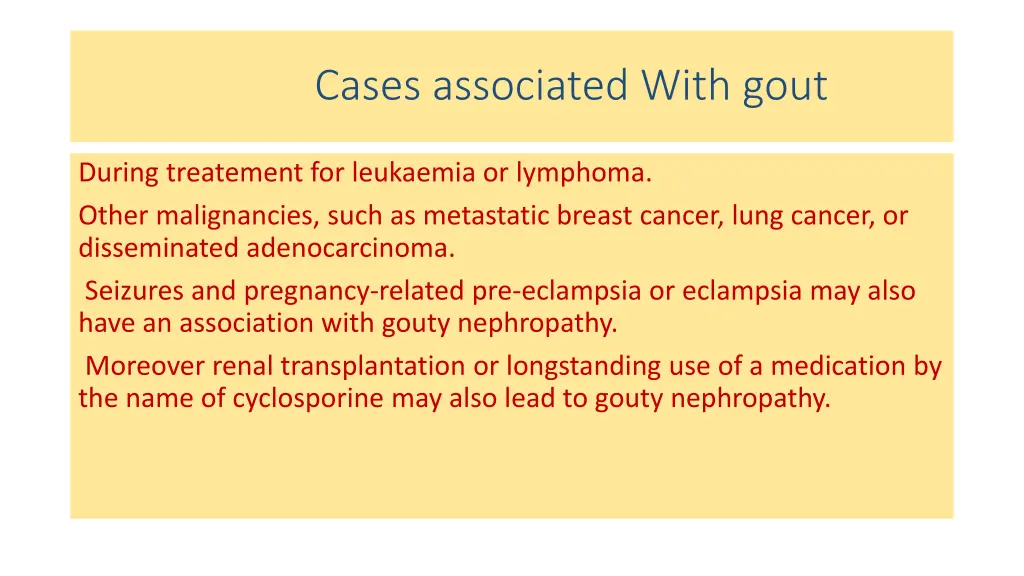 Cases associated With gout

During treatement for leukaemia or lymphoma.

Other malignancies, such as metastatic breast cancer, lung cancer, or disseminated adenocarcinoma.

Seizures and pregnancy-related pre-eclampsia or eclampsia may also have an association with gouty nephropathy.

Moreover renal transplantation or longstanding use of a medication by the name of cyclosporine may also lead to gouty nephropathy.